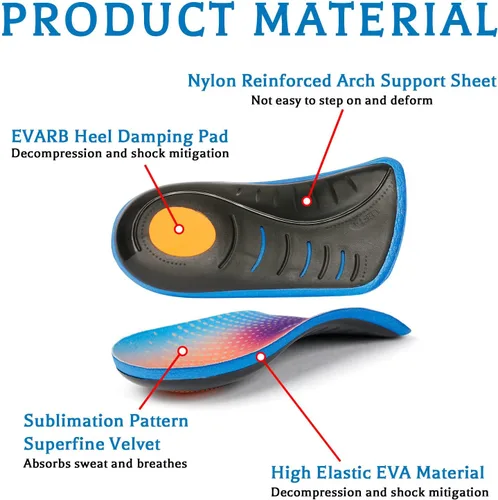 PRODUCT MATERIAL

Nylon Reinforced Arch Support Sheet
Not easy to step on and deform

EVARB Heel Damping Pad
Decompression and shock mitigation

Sublimation Pattern
Superfine Velvet
Absorbs sweat and breathes

High Elastic EVA Material
Decompression and shock mitigation